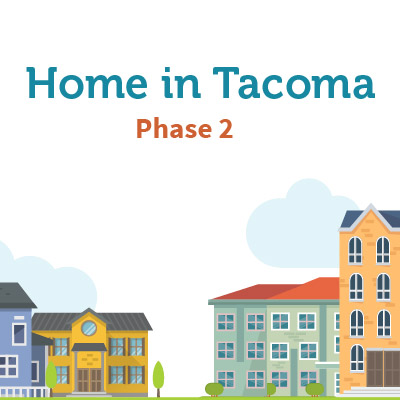 Home in Tacoma
Phase 2